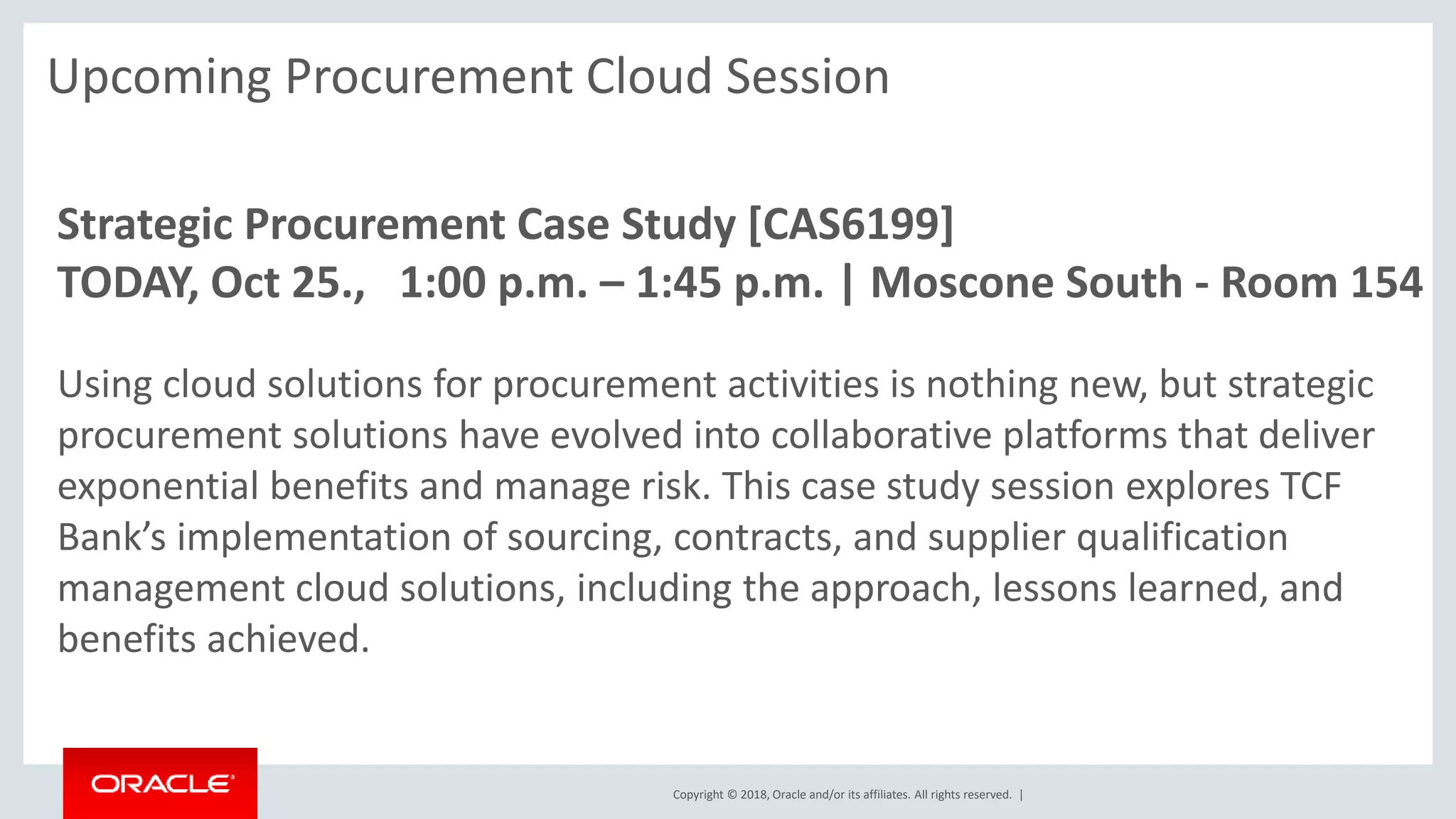 Upcoming Procurement Cloud Session

Strategic Procurement Case Study [CAS6199]
TODAY, Oct 25., 1:00 p.m. – 1:45 p.m. | Moscone South - Room 154

Using cloud solutions for procurement activities is nothing new, but strategic procurement solutions have evolved into collaborative platforms that deliver exponential benefits and manage risk. This case study session explores TCF Bank's implementation of sourcing, contracts, and supplier qualification management cloud solutions, including the approach, lessons learned, and benefits achieved.

ORACLE

Copyright © 2018, Oracle and/or its affiliates. All rights reserved. |